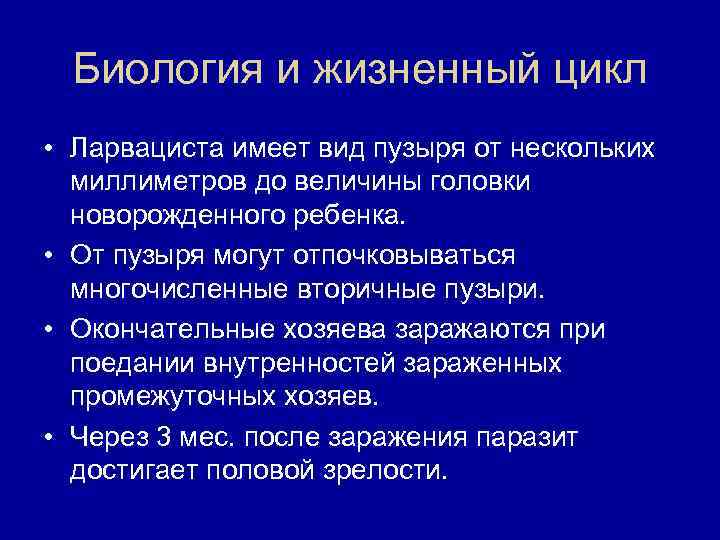 Биология и жизненный цикл

• Ларвациста имеет вид пузыря от нескольких миллиметров до величины головки новорожденного ребенка.
• От пузыря могут отпочковываться многочисленные вторичные пузыри.
• Окончательные хозяева заражаются при поедании внутренностей зараженных промежуточных хозяев.
• Через 3 мес. после заражения паразит достигает половой зрелости.